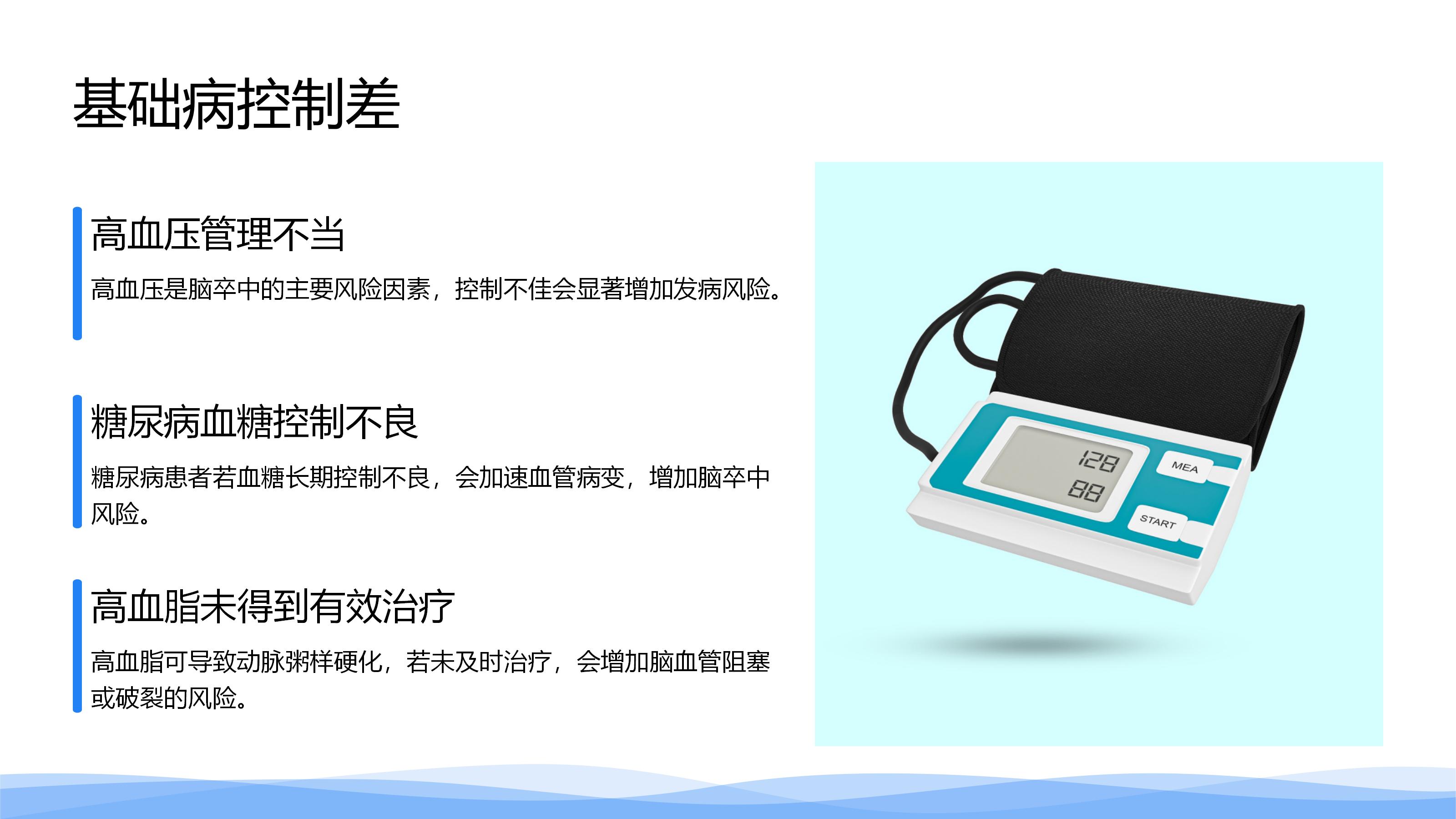 基础病控制差

高血压管理不当

高血压是脑卒中的主要风险因素，控制不佳会显著增加发病风险。

糖尿病血糖控制不良

糖尿病患者若血糖长期控制不良，会加速血管病变，增加脑卒中风险。

高血脂未得到有效治疗

高血脂可导致动脉粥样硬化，若未及时治疗，会增加脑血管阻塞或破裂的风险。

128
88
MEA
START